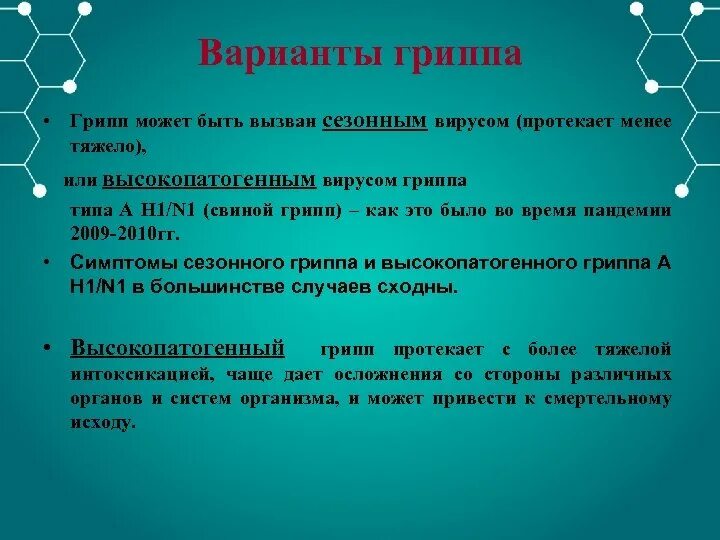 Варианты гриппа

• Грипп может быть вызван сезонным вирусом (протекает менее тяжело),

или высокопатогенным вирусом гриппа

типа А H1/N1 (свиной грипп) – как это было во время пандемии 2009-2010гг.

• Симптомы сезонного гриппа и высокопатогенного гриппа А H1/N1 в большинстве случаев сходны.

• Высокопатогенный грипп протекает с более тяжелой интоксикацией, чаще дает осложнения со стороны различных органов и систем организма, и может привести к смертельному исходу.